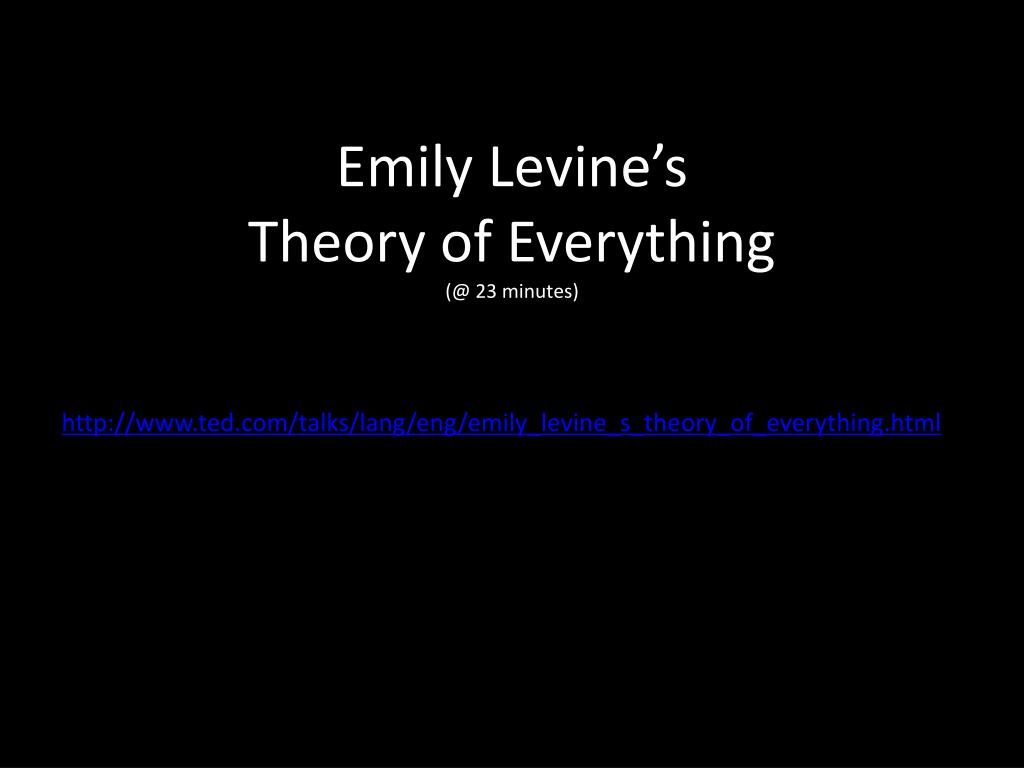 Emily Levine’s
Theory of Everything
(@ 23 minutes)

http://www.ted.com/talks/lang/eng/emily_levine_s_theory_of_everything.html